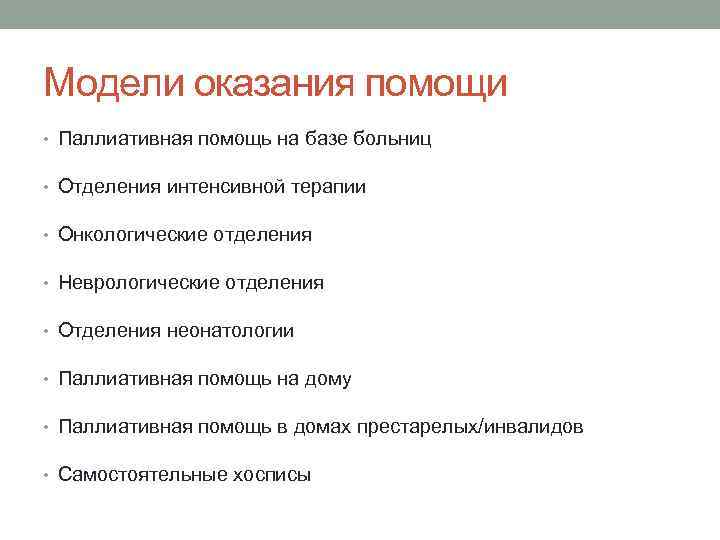 Модели оказания помощи

• Паллиативная помощь на базе больниц

• Отделения интенсивной терапии

• Онкологические отделения

• Неврологические отделения

• Отделения неонатологии

• Паллиативная помощь на дому

• Паллиативная помощь в домах престарелых/инвалидов

• Самостоятельные хосписы